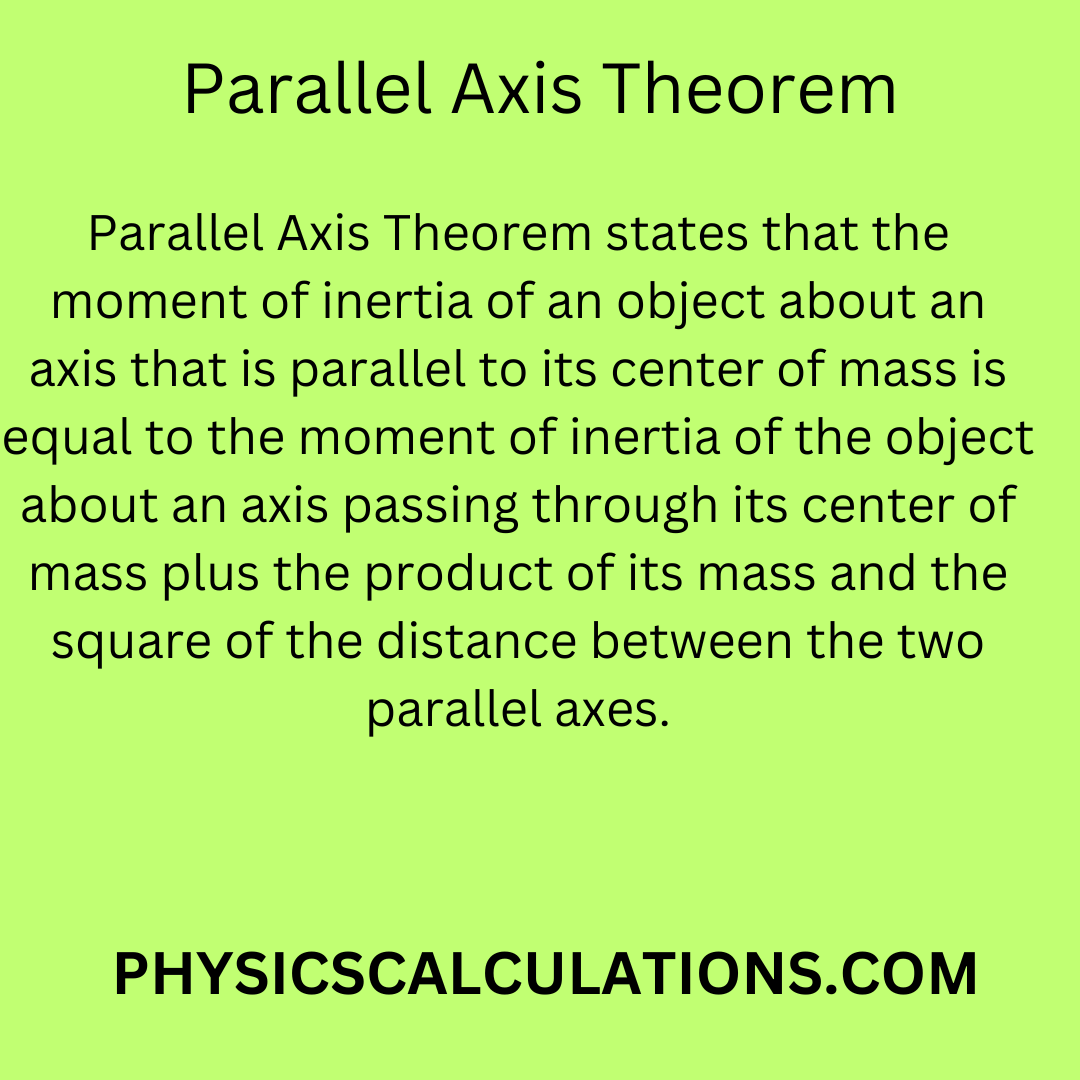 Parallel Axis Theorem

Parallel Axis Theorem states that the moment of inertia of an object about an axis that is parallel to its center of mass is equal to the moment of inertia of the object about an axis passing through its center of mass plus the product of its mass and the square of the distance between the two parallel axes.

PHYSICSCALCULATIONS.COM